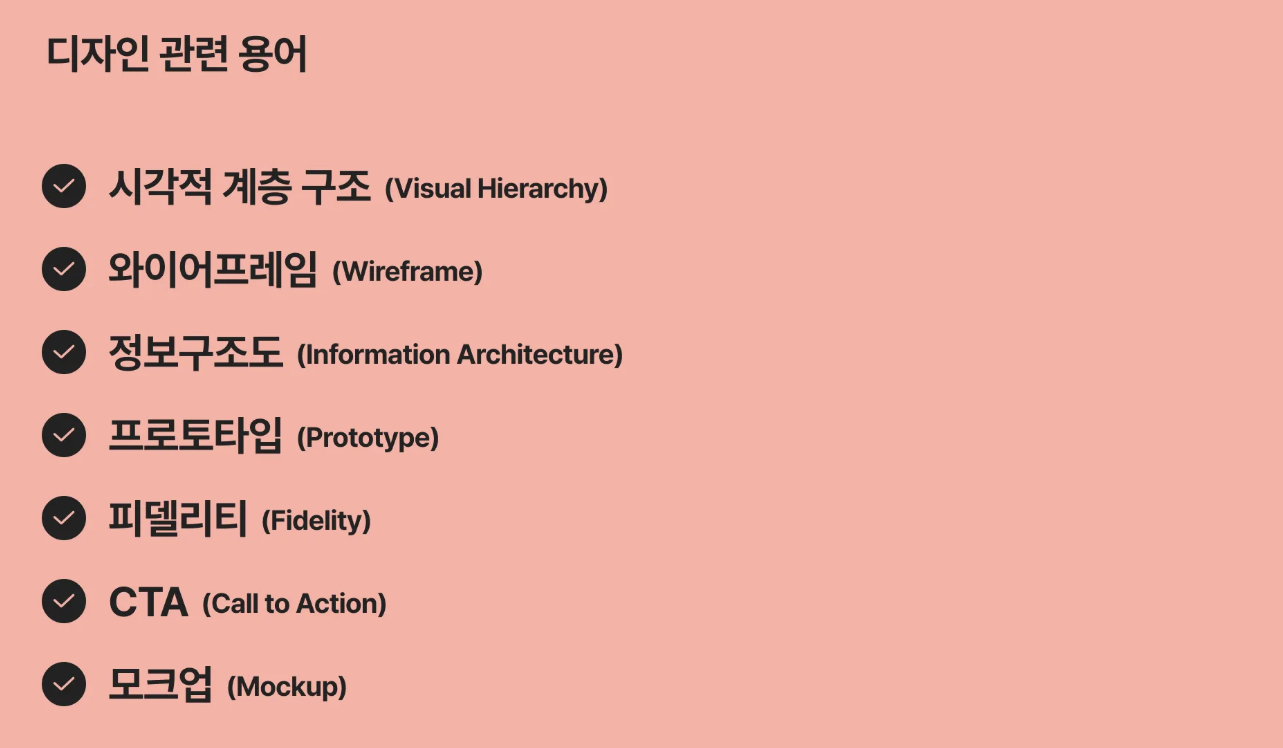 디자인 관련 용어

시각적 계층 구조 (Visual Hierarchy)

와이어프레임 (Wireframe)

정보구조도 (Information Architecture)

프로토타입 (Prototype)

피델리티 (Fidelity)

CTA (Call to Action)

모크업 (Mockup)